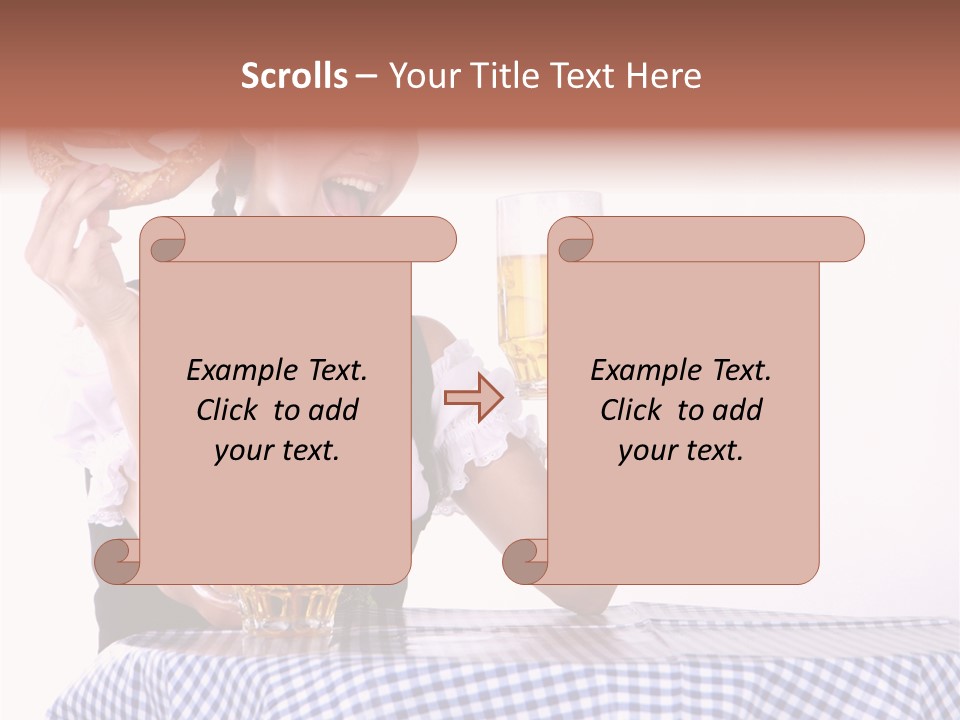 Scrolls – Your Title Text Here

Example Text. Click to add your text.

Example Text. Click to add your text.